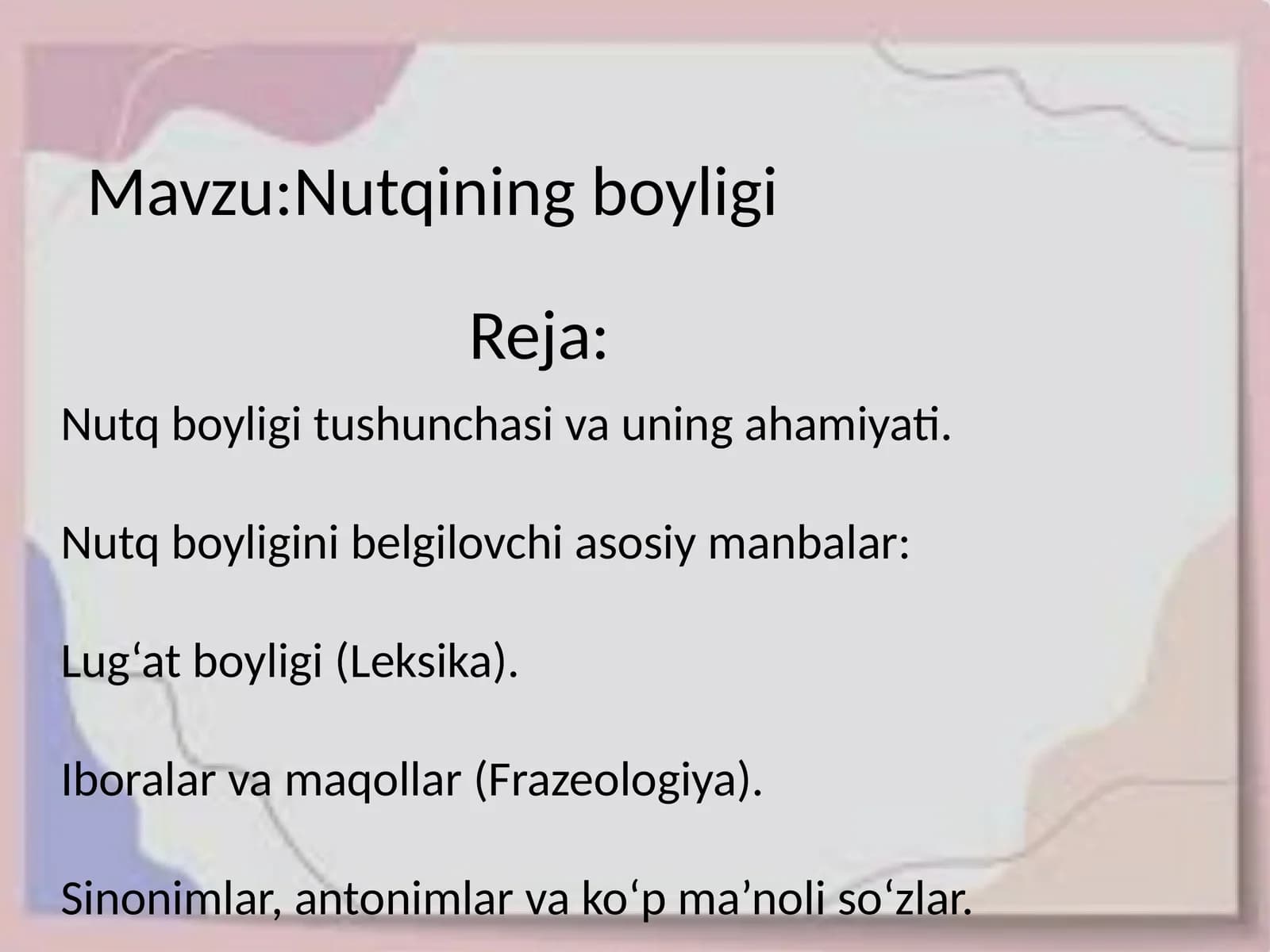 Mavzu:Nutqining boyligi

Reja:

Nutq boyligi tushunchasi va uning ahamiyati.

Nutq boyligini belgilovchi asosiy manbalar:

Lug‘at boyligi (Leksika).

Iboralar va maqollar (Frazeologiya).

Sinonimlar, antonimlar va ko‘p ma’noli so‘zlar.